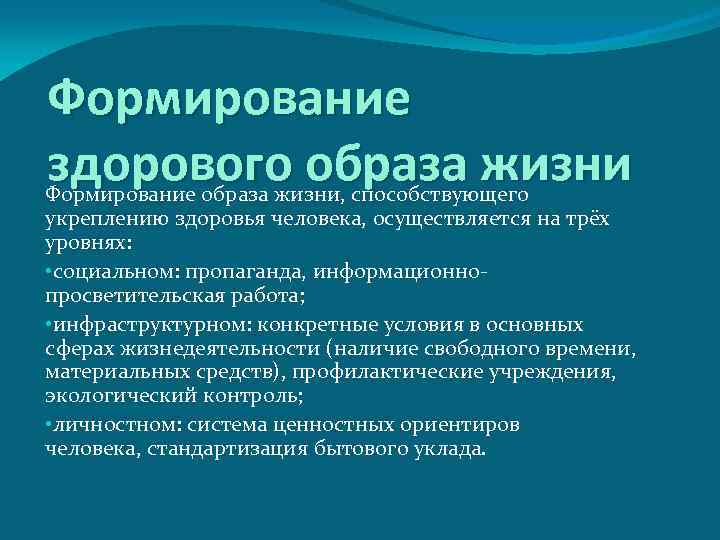 Формирование здорового образа жизни

Формирование образа жизни, способствующего укреплению здоровья человека, осуществляется на трёх уровнях:

•социальном: пропаганда, информационно-просветительская работа;

•инфраструктурном: конкретные условия в основных сферах жизнедеятельности (наличие свободного времени, материальных средств), профилактические учреждения, экологический контроль;

•личностном: система ценностных ориентиров человека, стандартизация бытового уклада.